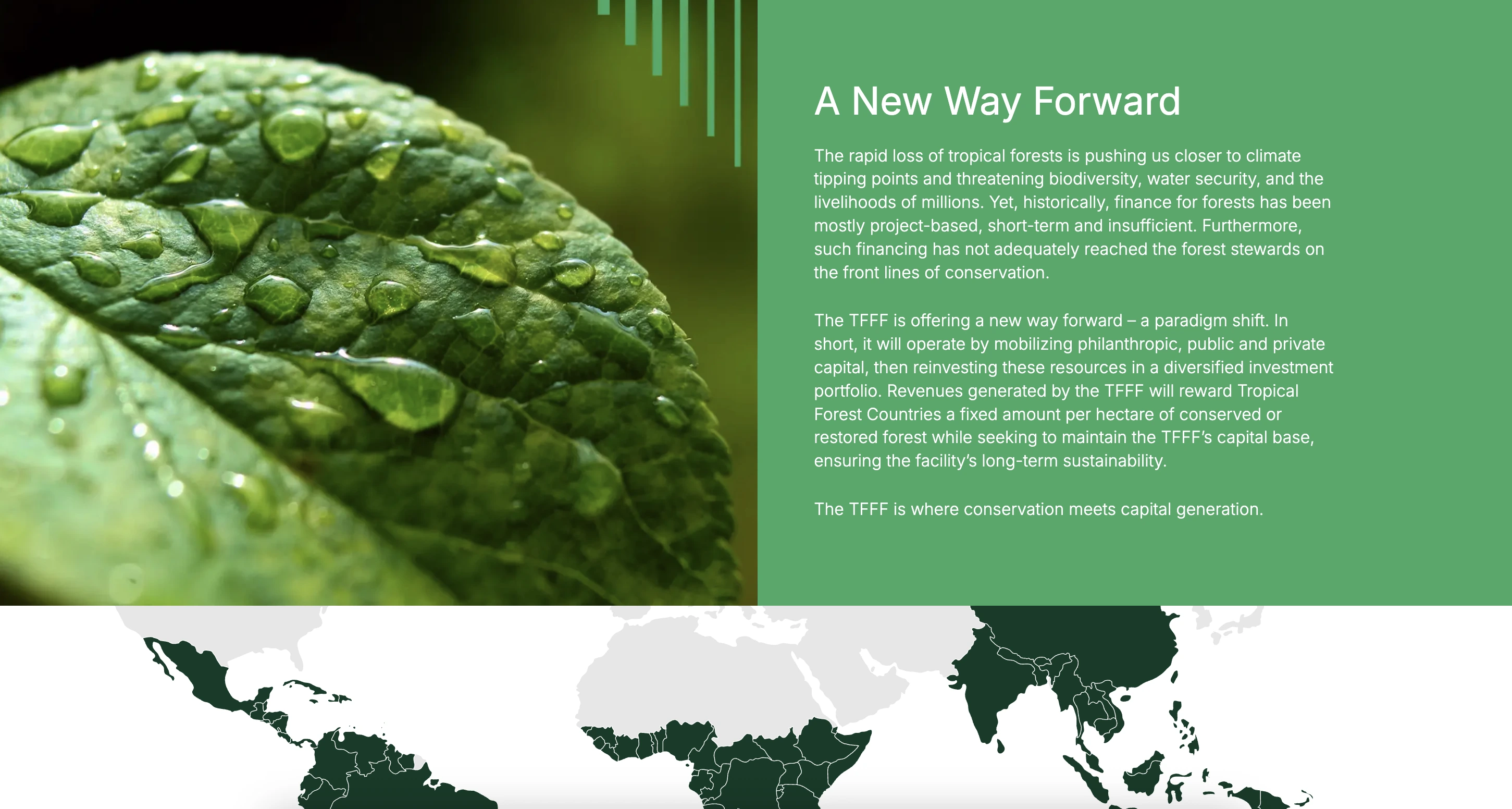 A New Way Forward

The rapid loss of tropical forests is pushing us closer to climate tipping points and threatening biodiversity, water security, and the livelihoods of millions. Yet, historically, finance for forests has been mostly project-based, short-term and insufficient. Furthermore, such financing has not adequately reached the forest stewards on the front lines of conservation.

The TFFF is offering a new way forward – a paradigm shift. In short, it will operate by mobilizing philanthropic, public and private capital, then reinvesting these resources in a diversified investment portfolio. Revenues generated by the TFFF will reward Tropical Forest Countries a fixed amount per hectare of conserved or restored forest while seeking to maintain the TFFF's capital base, ensuring the facility's long-term sustainability.

The TFFF is where conservation meets capital generation.